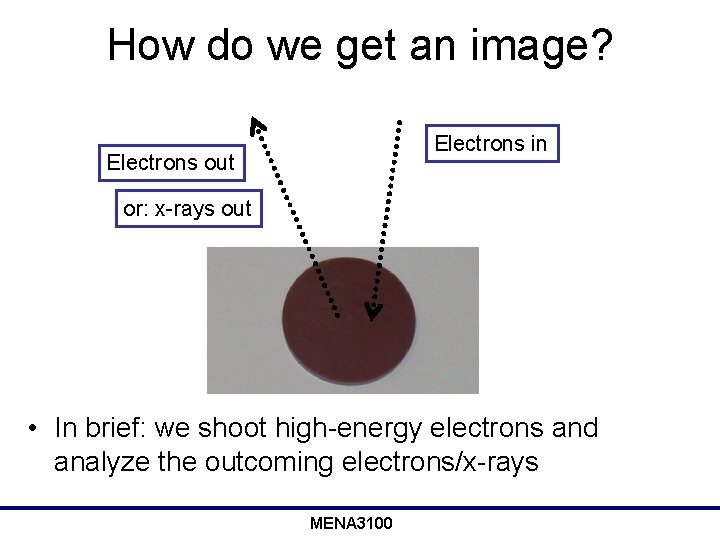 How do we get an image?

Electrons out

or: x-rays out

Electrons in

• In brief: we shoot high-energy electrons and analyze the outcoming electrons/x-rays

MENA3100